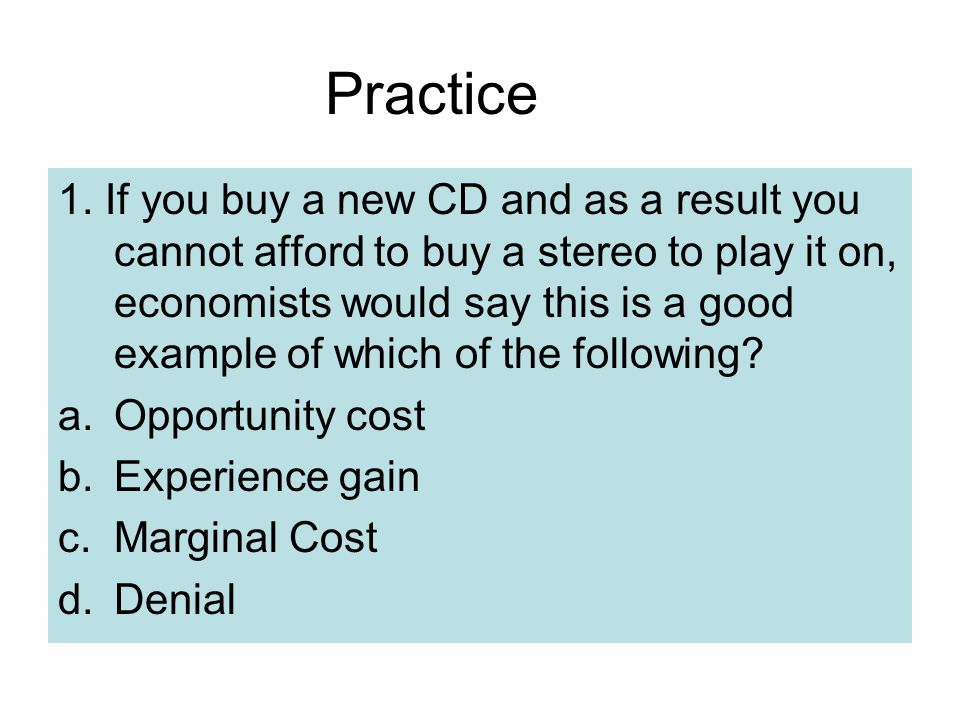 Practice

1. If you buy a new CD and as a result you cannot afford to buy a stereo to play it on, economists would say this is a good example of which of the following?

a. Opportunity cost
b. Experience gain
c. Marginal Cost
d. Denial